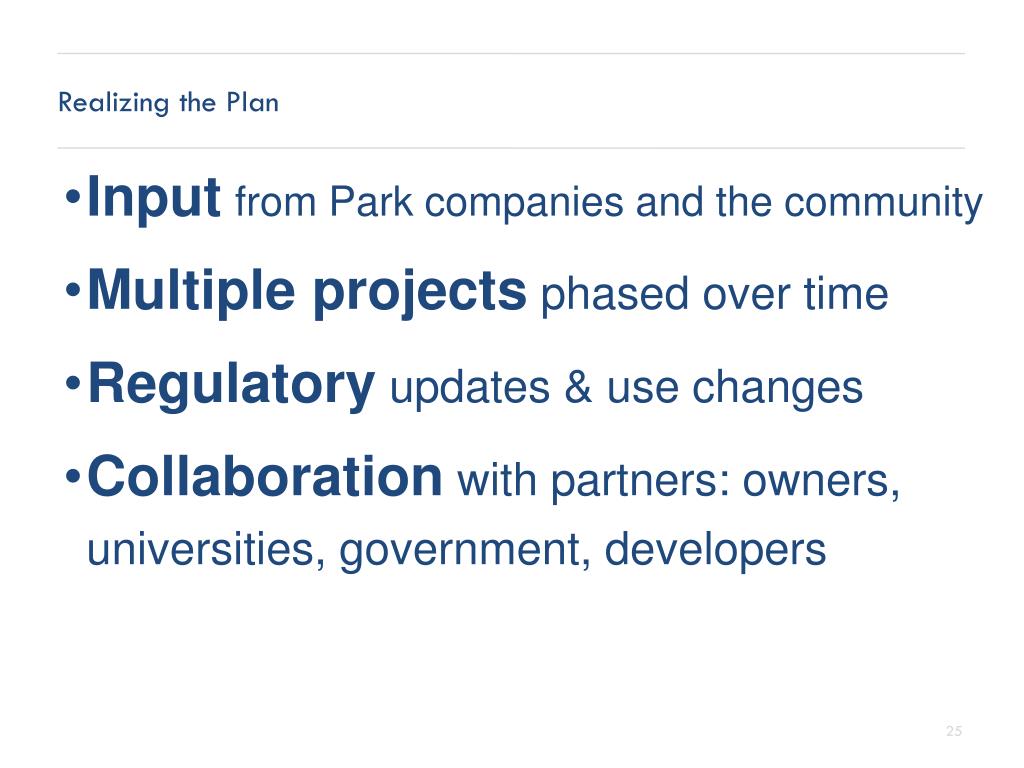 Realizing the Plan

•Input from Park companies and the community

•Multiple projects phased over time

•Regulatory updates & use changes

•Collaboration with partners: owners, universities, government, developers

25